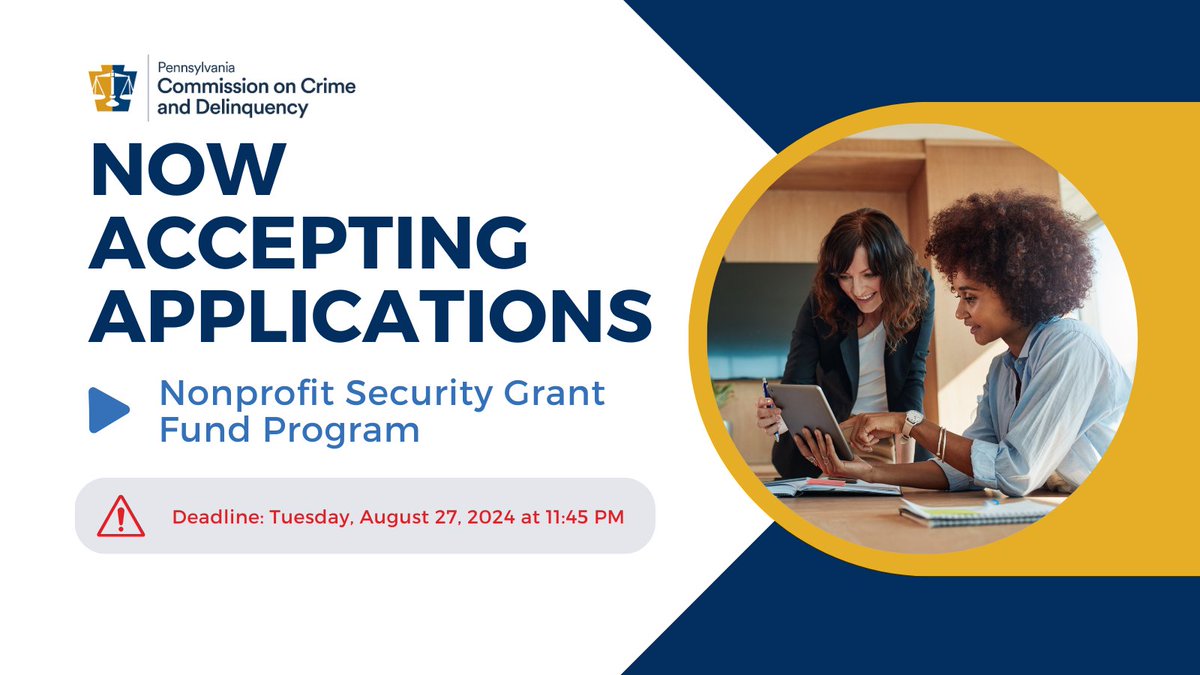 Pennsylvania
Commission on Crime and Delinquency

NOW ACCEPTING APPLICATIONS

Nonprofit Security Grant Fund Program

Deadline: Tuesday, August 27, 2024 at 11:45 PM